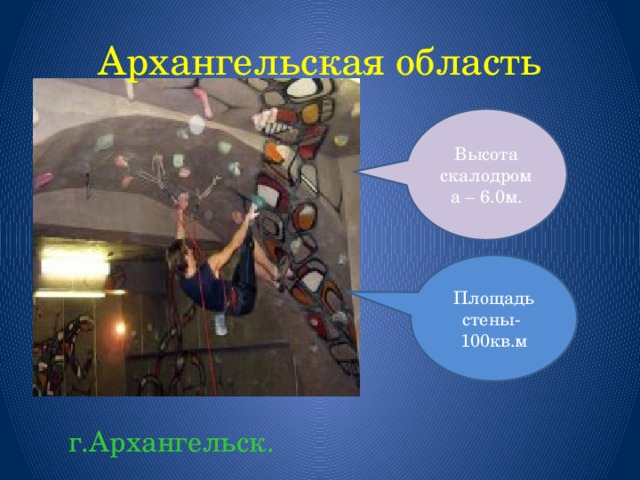 Архангельская область

Высота скалодрома – 6.0м.

Площадь стены- 100кв.м

г.Архангельск.